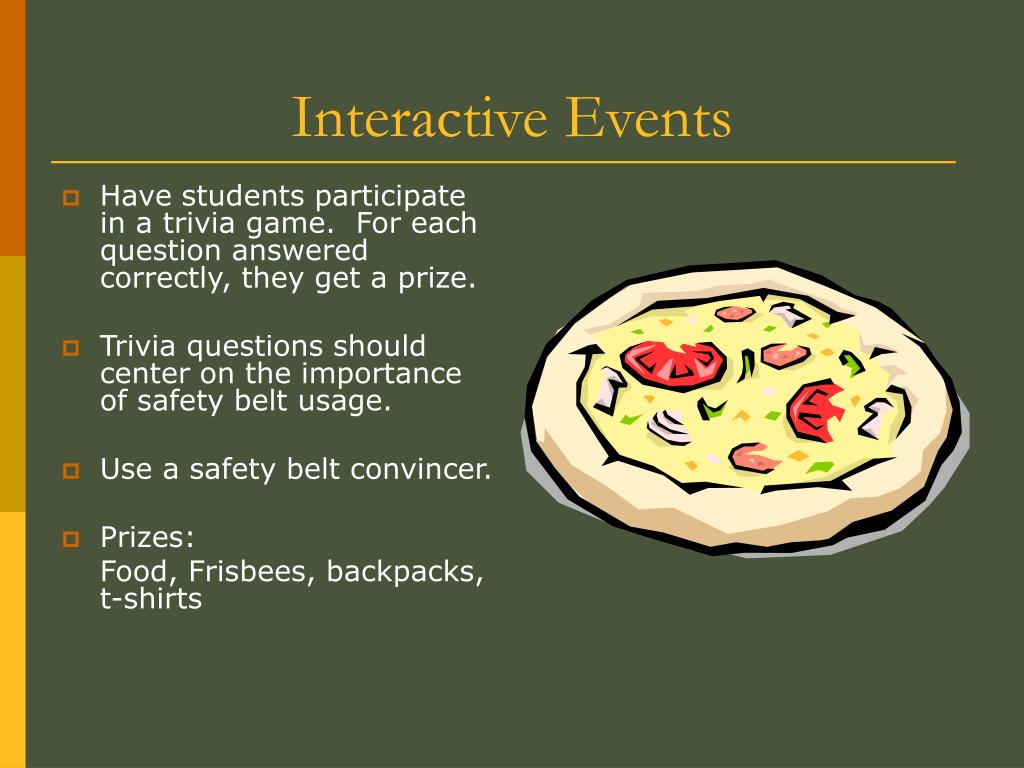 Interactive Events

Have students participate in a trivia game.  For each question answered correctly, they get a prize.

Trivia questions should center on the importance of safety belt usage.

Use a safety belt convincer.

Prizes:

Food, Frisbees, backpacks, t-shirts